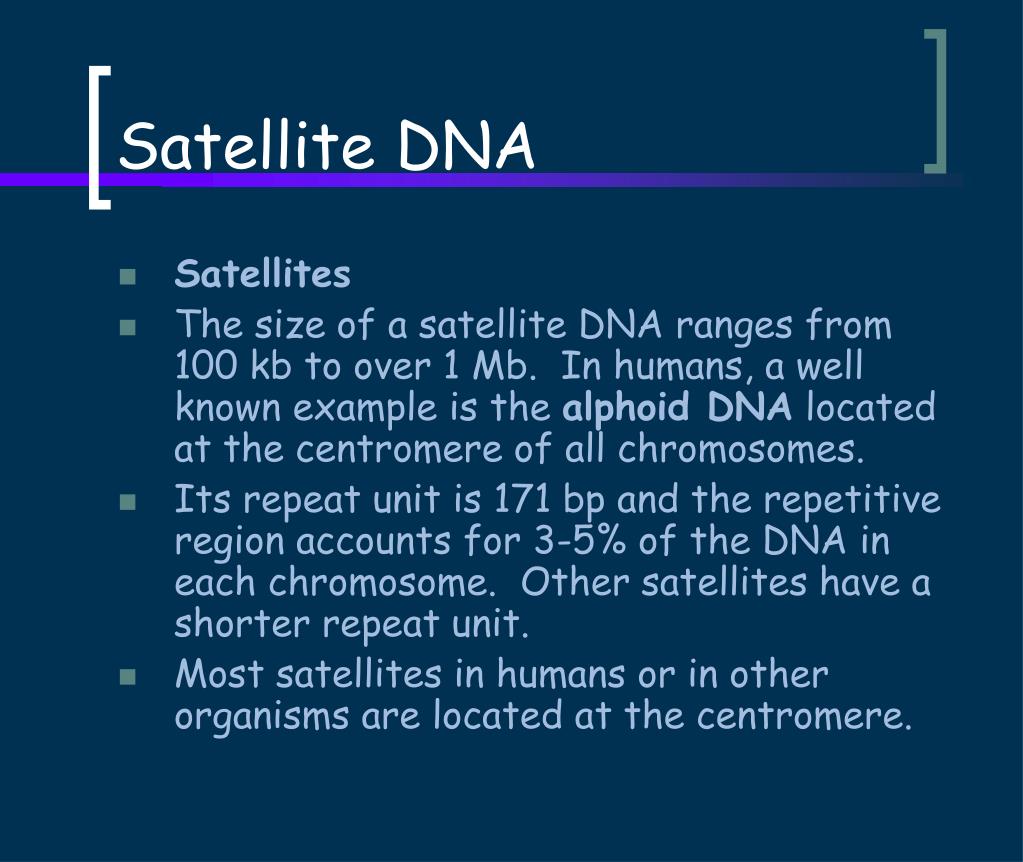 Satellite DNA

- Satellites
- The size of a satellite DNA ranges from 100 kb to over 1 Mb. In humans, a well known example is the alphoid DNA located at the centromere of all chromosomes.
- Its repeat unit is 171 bp and the repetitive region accounts for 3-5% of the DNA in each chromosome. Other satellites have a shorter repeat unit.
- Most satellites in humans or in other organisms are located at the centromere.